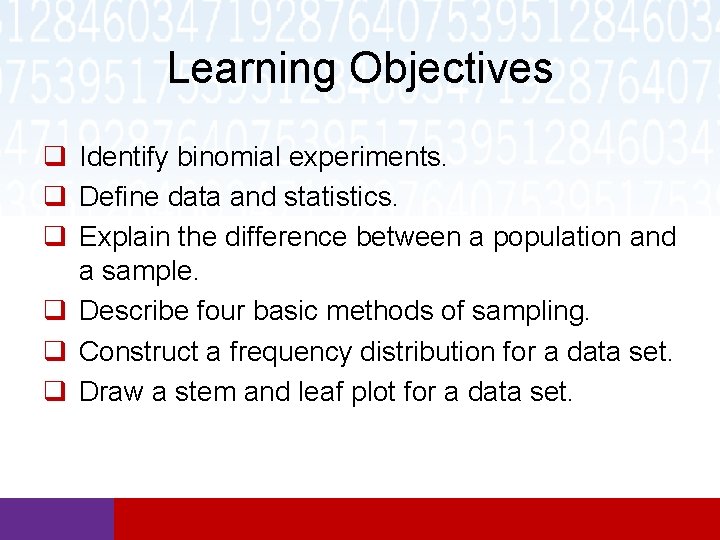 Learning Objectives

❑ Identify binomial experiments.
❑ Define data and statistics.
❑ Explain the difference between a population and a sample.
❑ Describe four basic methods of sampling.
❑ Construct a frequency distribution for a data set.
❑ Draw a stem and leaf plot for a data set.